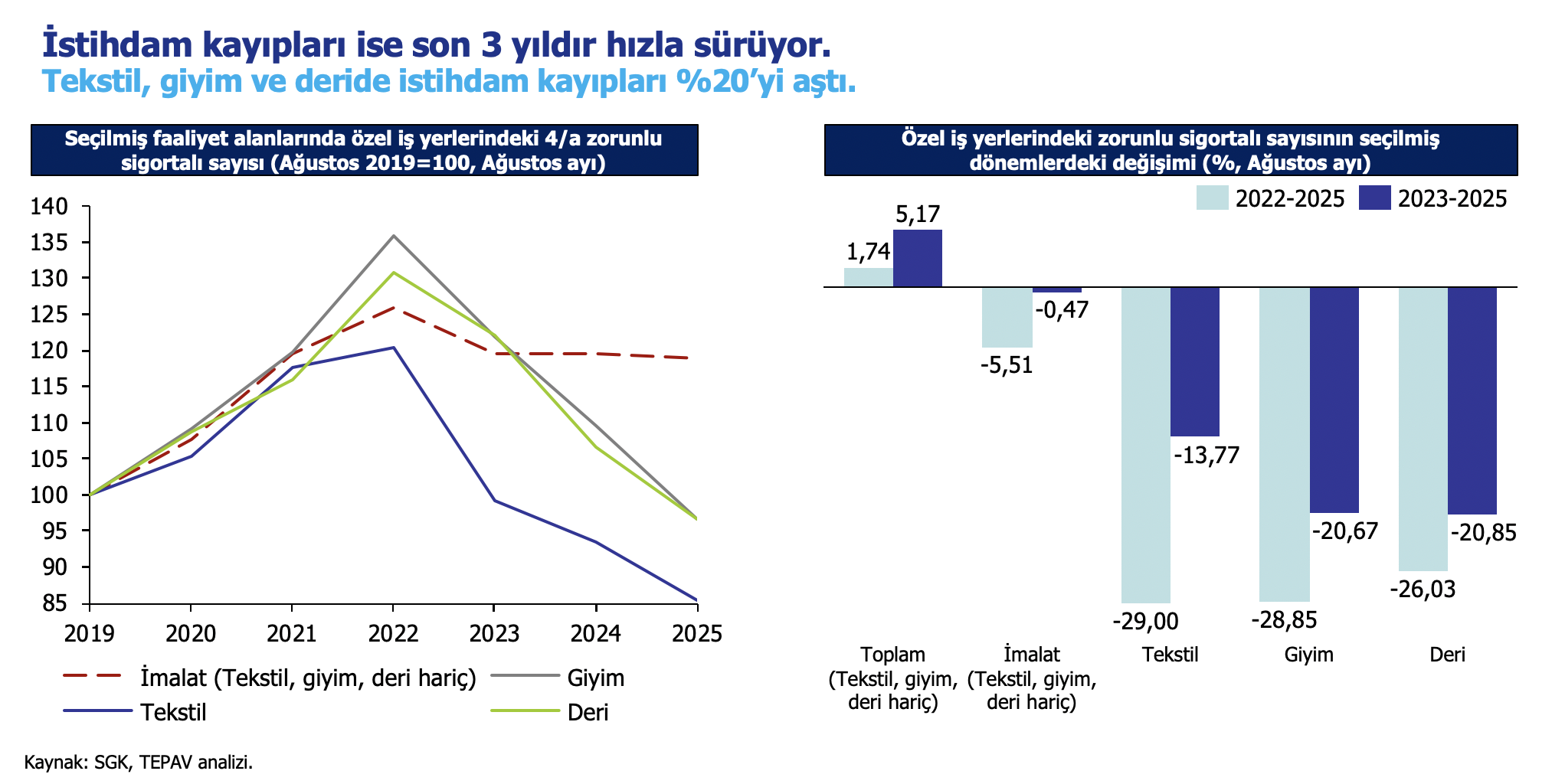 İstihdam kayıpları ise son 3 yıldır hızla sürüyor.
Tekstil, giyim ve deride istihdam kayıpları %20'yi aştı.

Seçilmiş faaliyet alanlarında özel iş yerlerindeki 4/a zorunlu sigortalı sayısı (Ağustos 2019=100, Ağustos ayı)

140
135
130
125
120
115
110
105
100
95
90
85

2019 2020 2021 2022 2023 2024 2025

İmalat (Tekstil, giyim, deri hariç)
Giyim
Tekstil
Deri

Özel iş yerlerindeki zorunlu sigortalı sayısının seçilmiş dönemlerdeki değişimi (%, Ağustos ayı)

2022-2025
2023-2025

1,74
5,17
-5,51
-0,47
-29,00
-13,77
-28,85
-20,67
-26,03
-20,85

Toplam (Tekstil, giyim, deri hariç)
İmalat (Tekstil, giyim, deri hariç)
Tekstil
Giyim
Deri

Kaynak: SGK, TEPAV analizi.